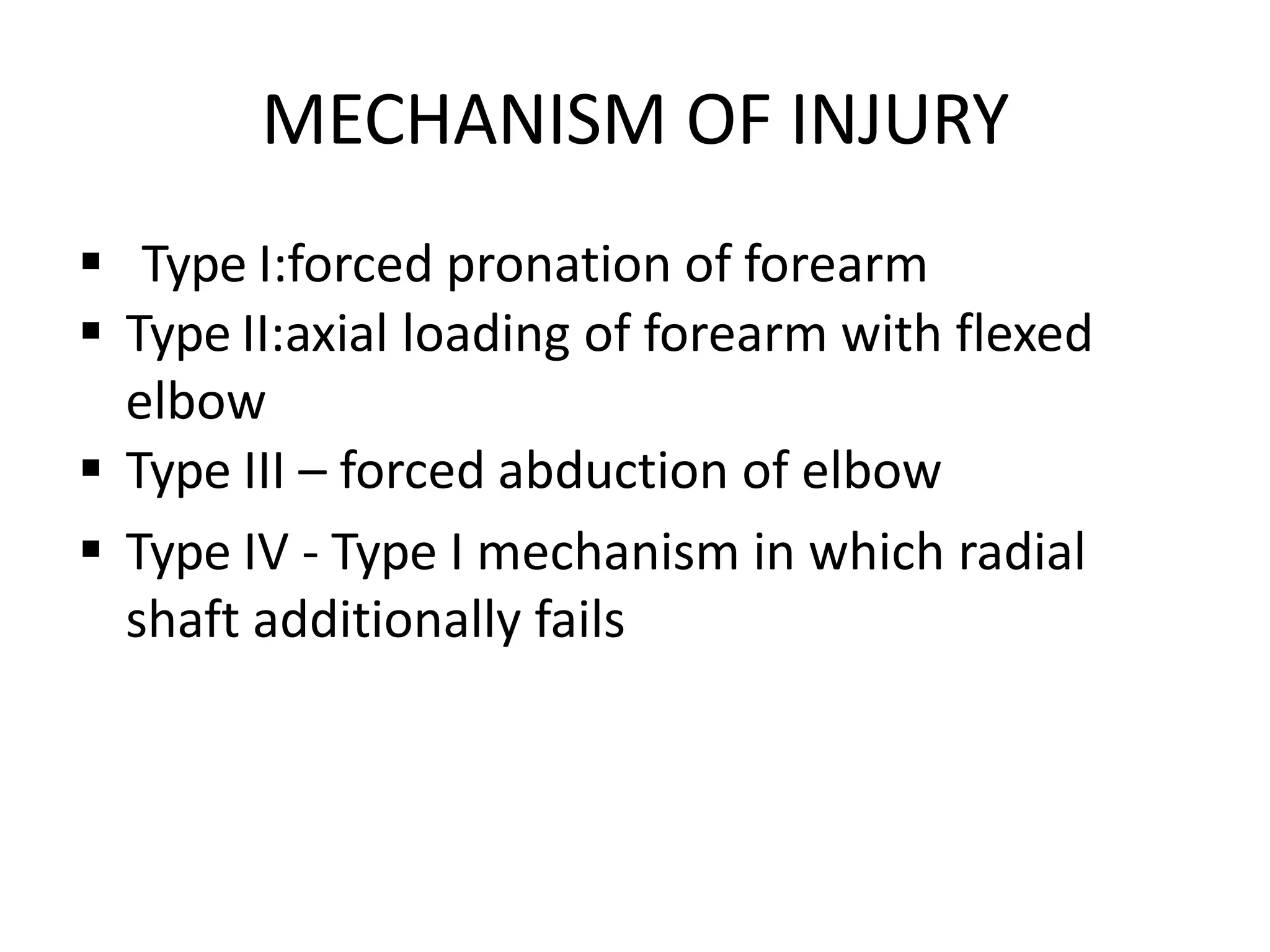 MECHANISM OF INJURY

▪ Type I:forced pronation of forearm
▪ Type II:axial loading of forearm with flexed elbow
▪ Type III – forced abduction of elbow
▪ Type IV - Type I mechanism in which radial shaft additionally fails